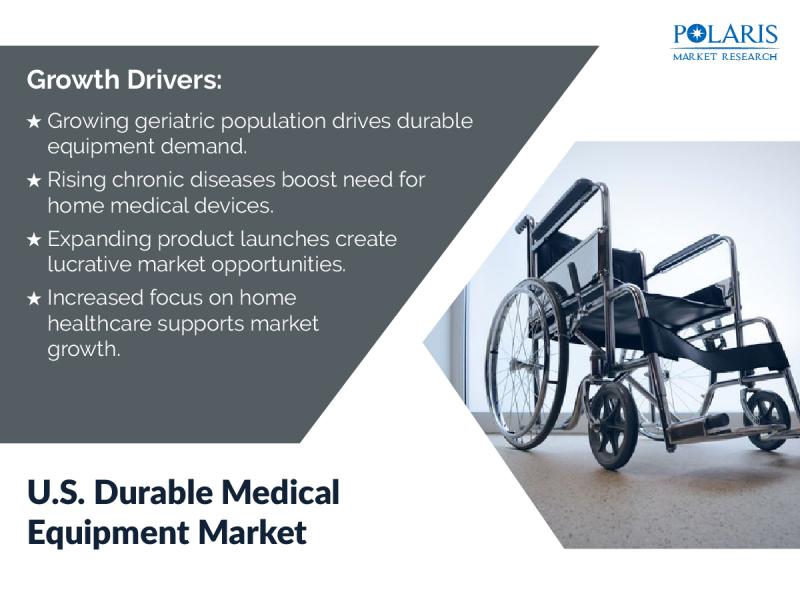 POLARIS
MARKET RESEARCH

Growth Drivers:

★ Growing geriatric population drives durable equipment demand.

★ Rising chronic diseases boost need for home medical devices.

★ Expanding product launches create lucrative market opportunities.

★ Increased focus on home healthcare supports market growth.

U.S. Durable Medical Equipment Market